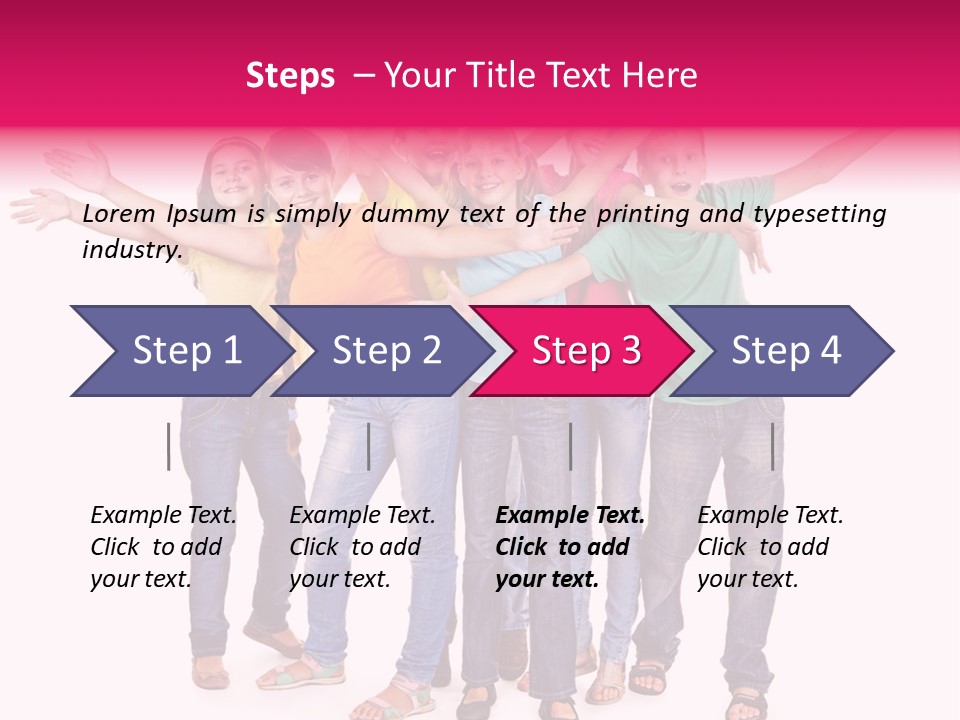 Steps – Your Title Text Here

Lorem Ipsum is simply dummy text of the printing and typesetting industry.

Step 1

Step 2

Step 3

Step 4

Example Text. Click to add your text.

Example Text. Click to add your text.

Example Text. Click to add your text.

Example Text. Click to add your text.